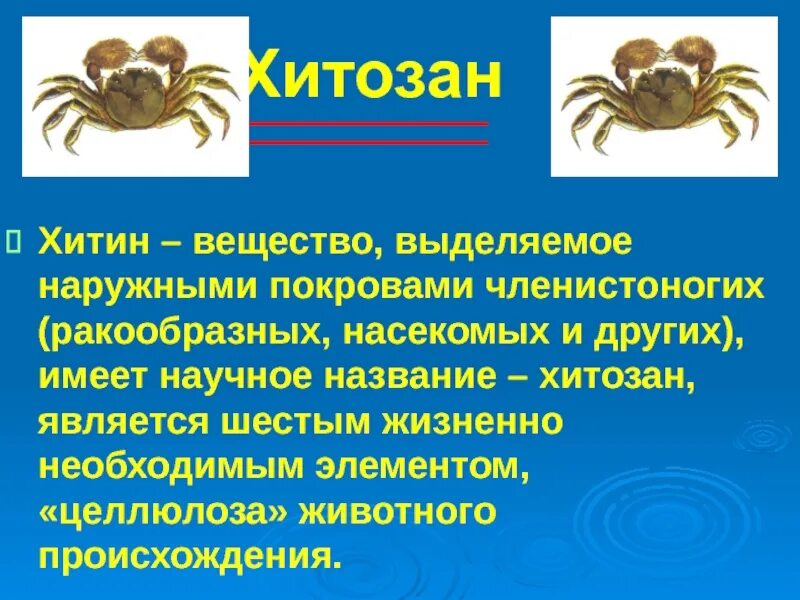 Хитозан

Хитин – вещество, выделяемое наружными покровами членистоногих (ракообразных, насекомых и других), имеет научное название – хитозан, является шестым жизненно необходимым элементом, «целлюлоза» животного происхождения.